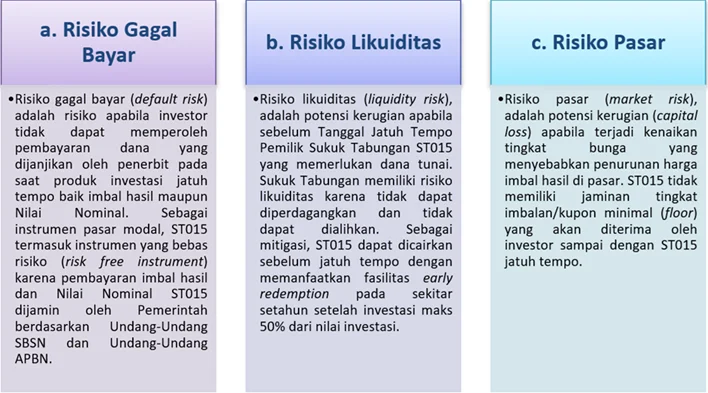 a. Risiko Gagal Bayar

•Risiko gagal bayar (default risk) adalah risiko apabila investor tidak dapat memperoleh pembayaran dana yang dijanjikan oleh penerbit pada saat produk investasi jatuh tempo baik imbal hasil maupun Nilai Nominal. Sebagai instrumen pasar modal, ST015 termasuk instrumen yang bebas risiko (risk free instrument) karena pembayaran imbal hasil dan Nilai Nominal ST015 dijamin oleh Pemerintah berdasarkan Undang-Undang SBSN dan Undang-Undang APBN.

b. Risiko Likuiditas

•Risiko likuiditas (liquidity risk), adalah potensi kerugian apabila sebelum Tanggal Jatuh Tempo Pemilik Sukuk Tabungan ST015 yang memerlukan dana tunai. Sukuk Tabungan memiliki risiko likuiditas karena tidak dapat diperdagangkan dan tidak dapat dialihkan. Sebagai mitigasi, ST015 dapat dicairkan sebelum jatuh tempo dengan memanfaatkan fasilitas early redemption pada sekitar setahun setelah investasi maks 50% dari nilai investasi.

c. Risiko Pasar

•Risiko pasar (market risk), adalah potensi kerugian (capital loss) apabila terjadi kenaikan tingkat bunga yang menyebabkan penurunan harga imbal hasil di pasar. ST015 tidak memiliki jaminan tingkat imbalan/kupon minimal (floor) yang akan diterima oleh investor sampai dengan ST015 jatuh tempo.